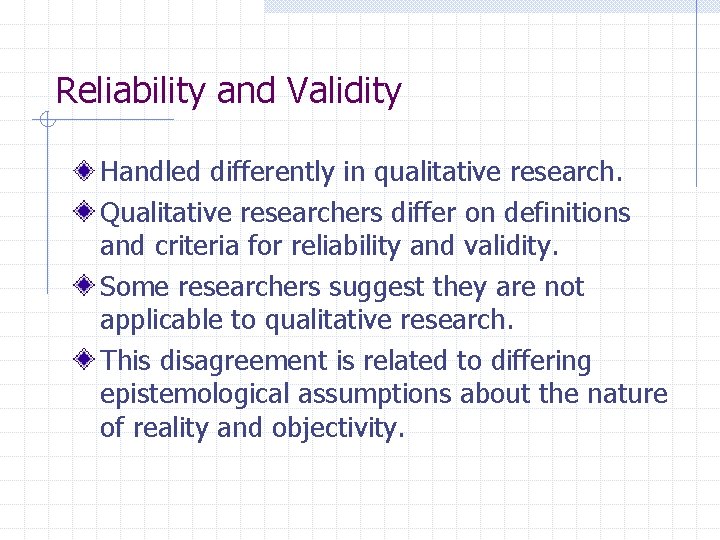 Reliability and Validity

Handled differently in qualitative research.

Qualitative researchers differ on definitions and criteria for reliability and validity.

Some researchers suggest they are not applicable to qualitative research.

This disagreement is related to differing epistemological assumptions about the nature of reality and objectivity.